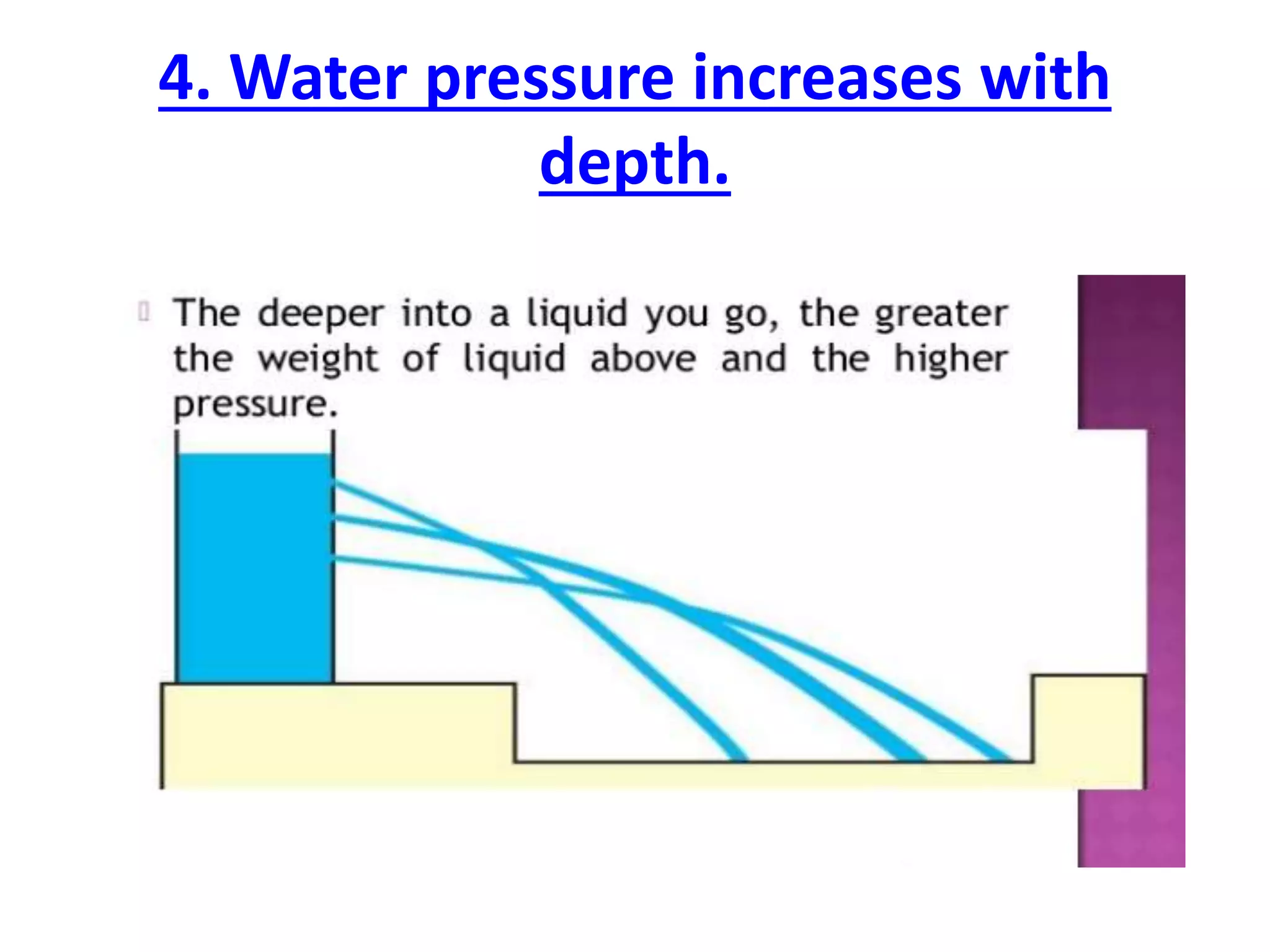 4. Water pressure increases with depth.

The deeper into a liquid you go, the greater the weight of liquid above and the higher pressure.